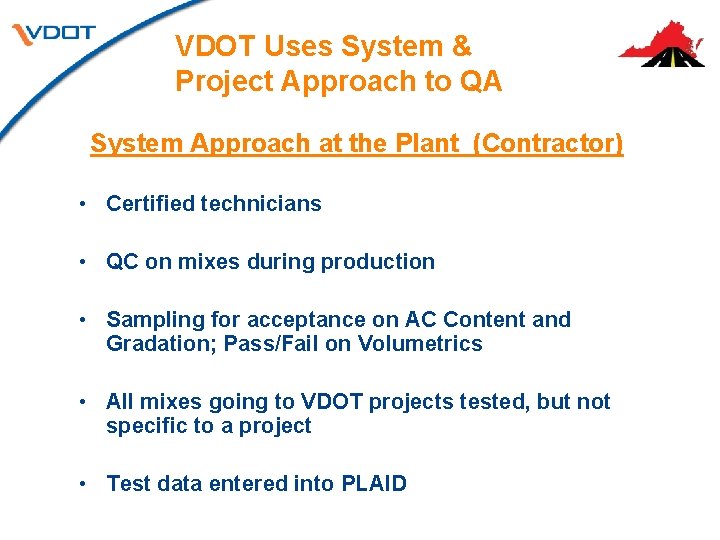 VDOT

VDOT Uses System & Project Approach to QA

System Approach at the Plant (Contractor)

• Certified technicians

• QC on mixes during production

• Sampling for acceptance on AC Content and Gradation; Pass/Fail on Volumetrics

• All mixes going to VDOT projects tested, but not specific to a project

• Test data entered into PLAID